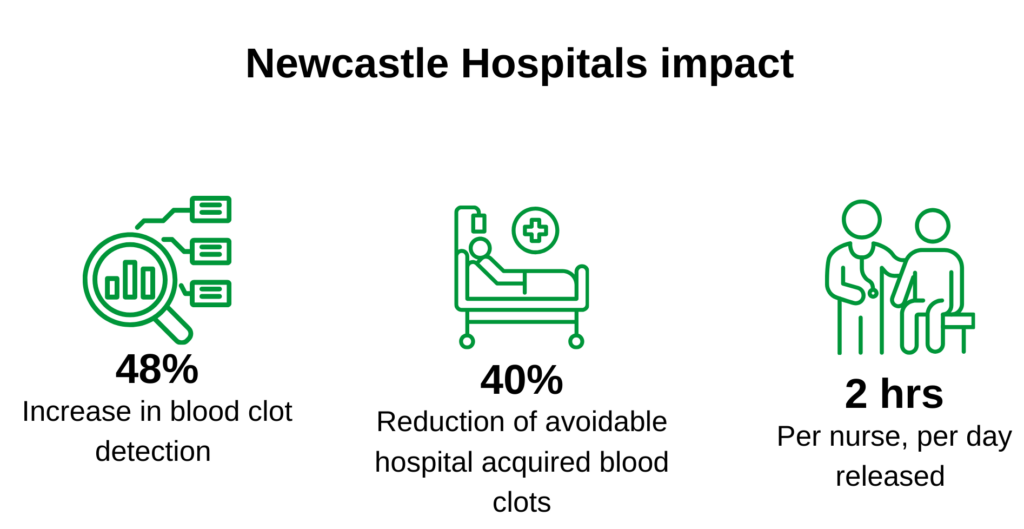 Newcastle Hospitals impact

48%
Increase in blood clot detection

40%
Reduction of avoidable hospital acquired blood clots

2 hrs
Per nurse, per day released